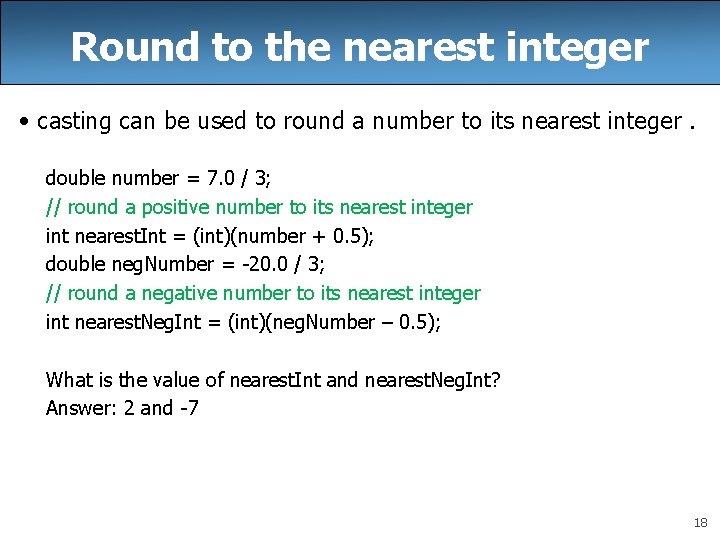 Round to the nearest integer

• casting can be used to round a number to its nearest integer .

double number = 7.0 / 3;
// round a positive number to its nearest integer
int nearestInt = (int)(number + 0.5);
double negNumber = -20.0 / 3;
// round a negative number to its nearest integer
int nearestNegInt = (int)(negNumber – 0.5);

What is the value of nearestInt and nearestNegInt?
Answer: 2 and -7

18